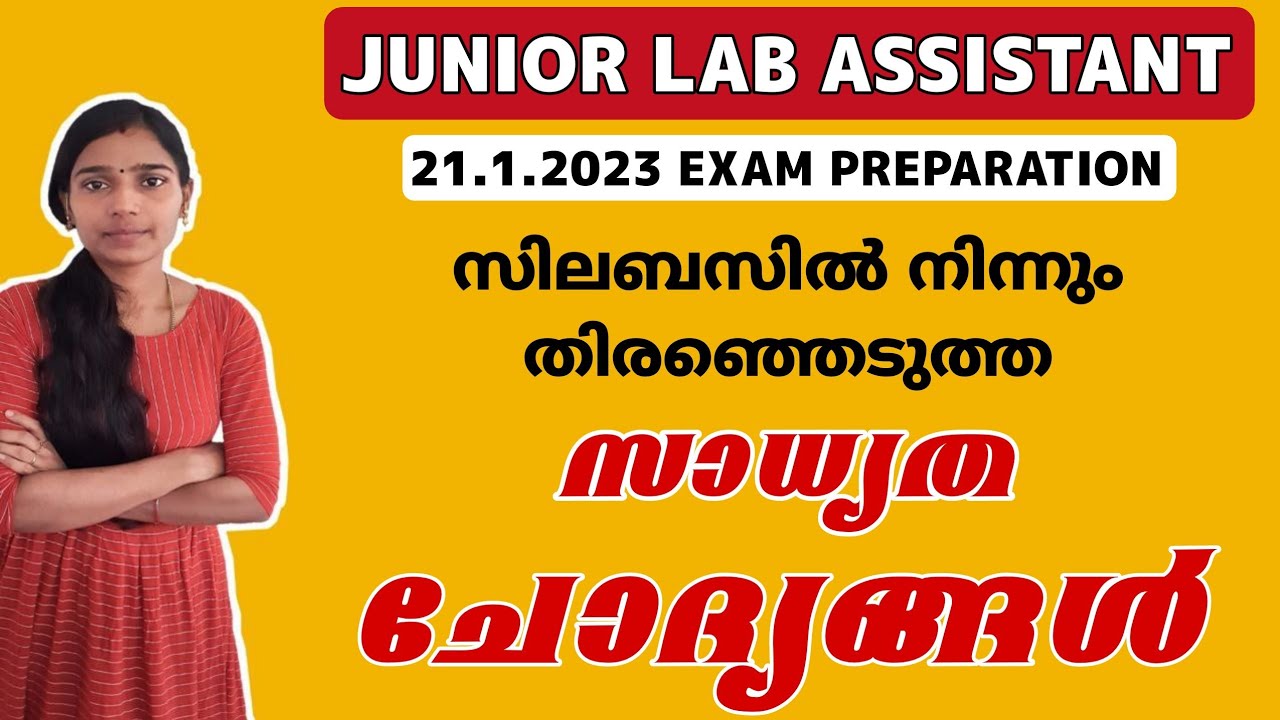 JUNIOR LAB ASSISTANT

21.1.2023 EXAM PREPARATION

സിലബസിൽ നിന്നും തിരഞ്ഞെടുത്ത

സാധ്യത

ചോദ്യങ്ങൾ